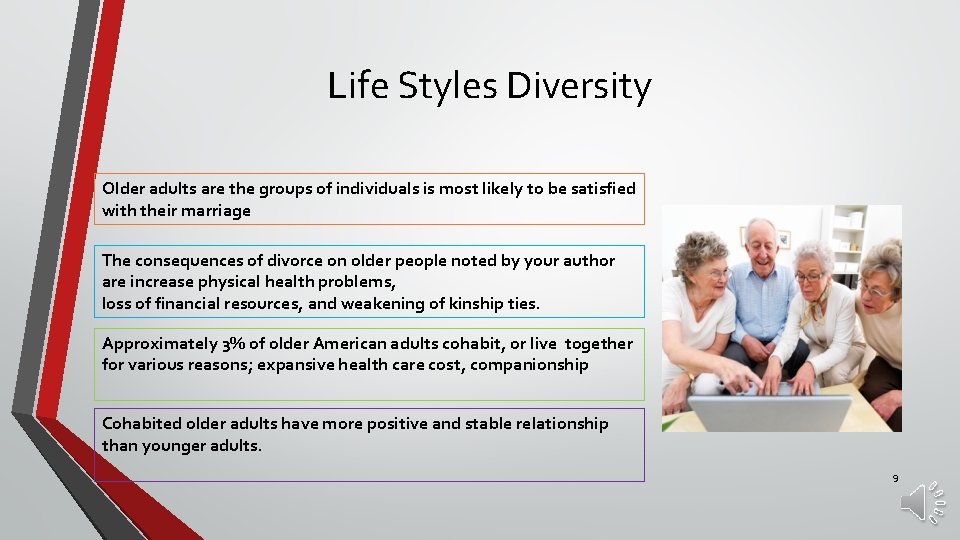 Life Styles Diversity

Older adults are the groups of individuals is most likely to be satisfied with their marriage

The consequences of divorce on older people noted by your author are increase physical health problems,
loss of financial resources, and weakening of kinship ties.

Approximately 3% of older American adults cohabit, or live together for various reasons; expansive health care cost, companionship

Cohabited older adults have more positive and stable relationship than younger adults.

9